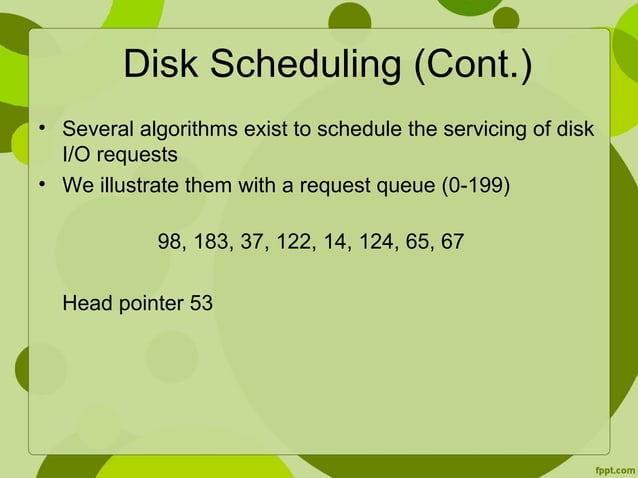 Disk Scheduling (Cont.)

• Several algorithms exist to schedule the servicing of disk I/O requests
• We illustrate them with a request queue (0-199)

98, 183, 37, 122, 14, 124, 65, 67

Head pointer 53

fppt.com